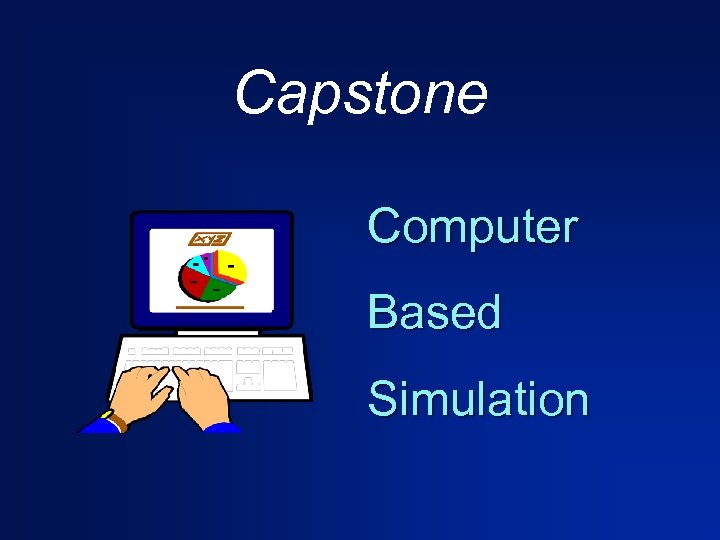 Capstone

XYZ

Computer

Based

Simulation